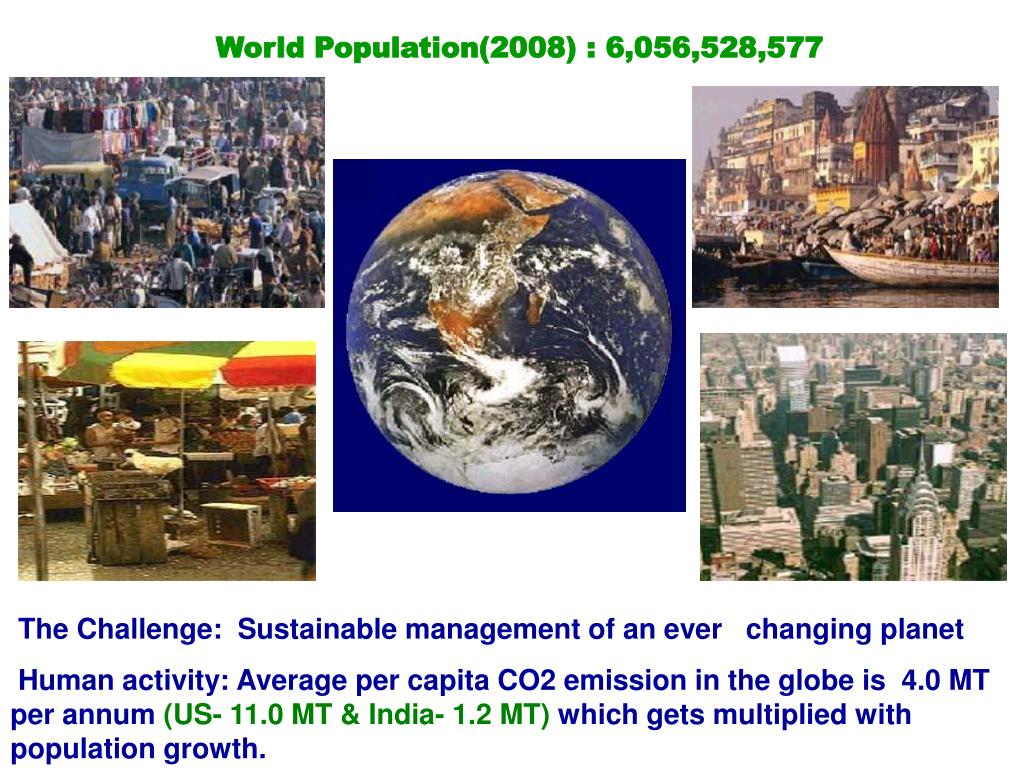 World Population(2008) : 6,056,528,577

The Challenge: Sustainable management of an ever changing planet

Human activity: Average per capita CO2 emission in the globe is 4.0 MT per annum (US- 11.0 MT & India- 1.2 MT) which gets multiplied with population growth.